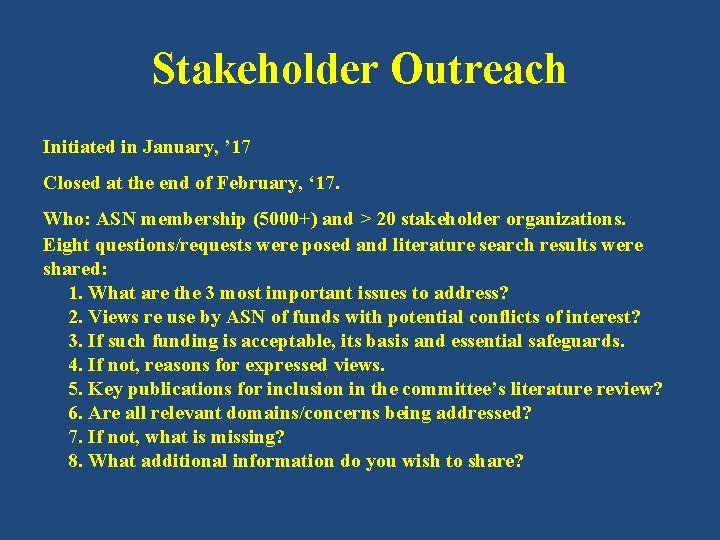 Stakeholder Outreach

Initiated in January, ’17

Closed at the end of February, ‘17.

Who: ASN membership (5000+) and > 20 stakeholder organizations.

Eight questions/requests were posed and literature search results were shared:

1. What are the 3 most important issues to address?
2. Views re use by ASN of funds with potential conflicts of interest?
3. If such funding is acceptable, its basis and essential safeguards.
4. If not, reasons for expressed views.
5. Key publications for inclusion in the committee’s literature review?
6. Are all relevant domains/concerns being addressed?
7. If not, what is missing?
8. What additional information do you wish to share?